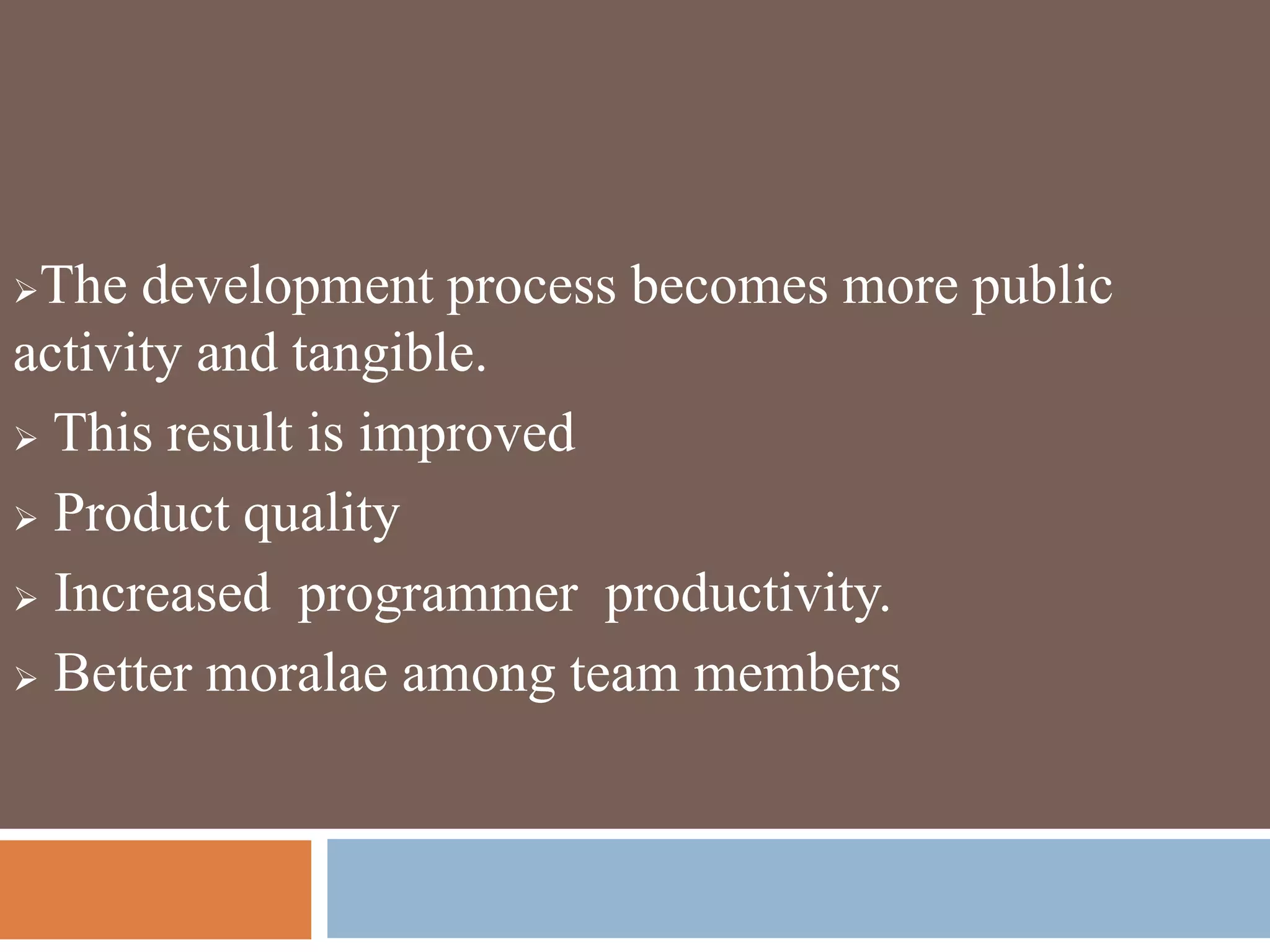 ➢The development process becomes more public activity and tangible.

➢ This result is improved

➢ Product quality

➢ Increased programmer productivity.

➢ Better moralae among team members